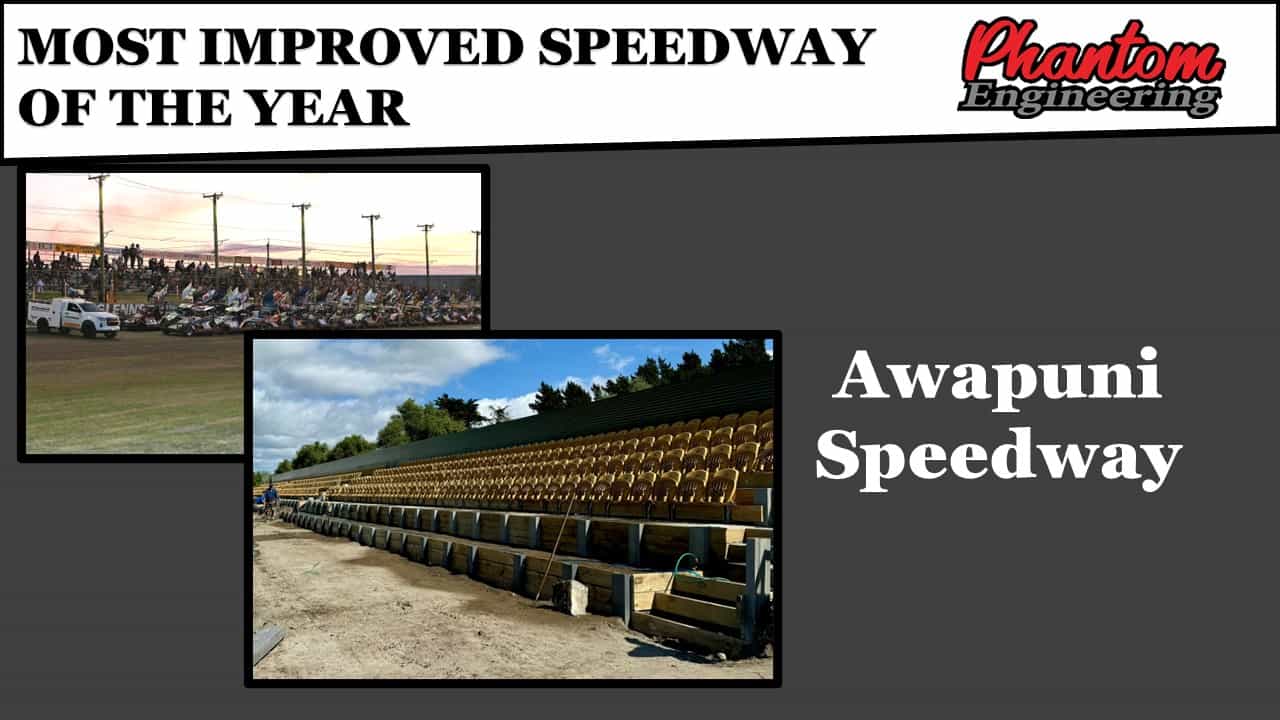 MOST IMPROVED SPEEDWAY OF THE YEAR

Phantom Engineering

Awapuni Speedway